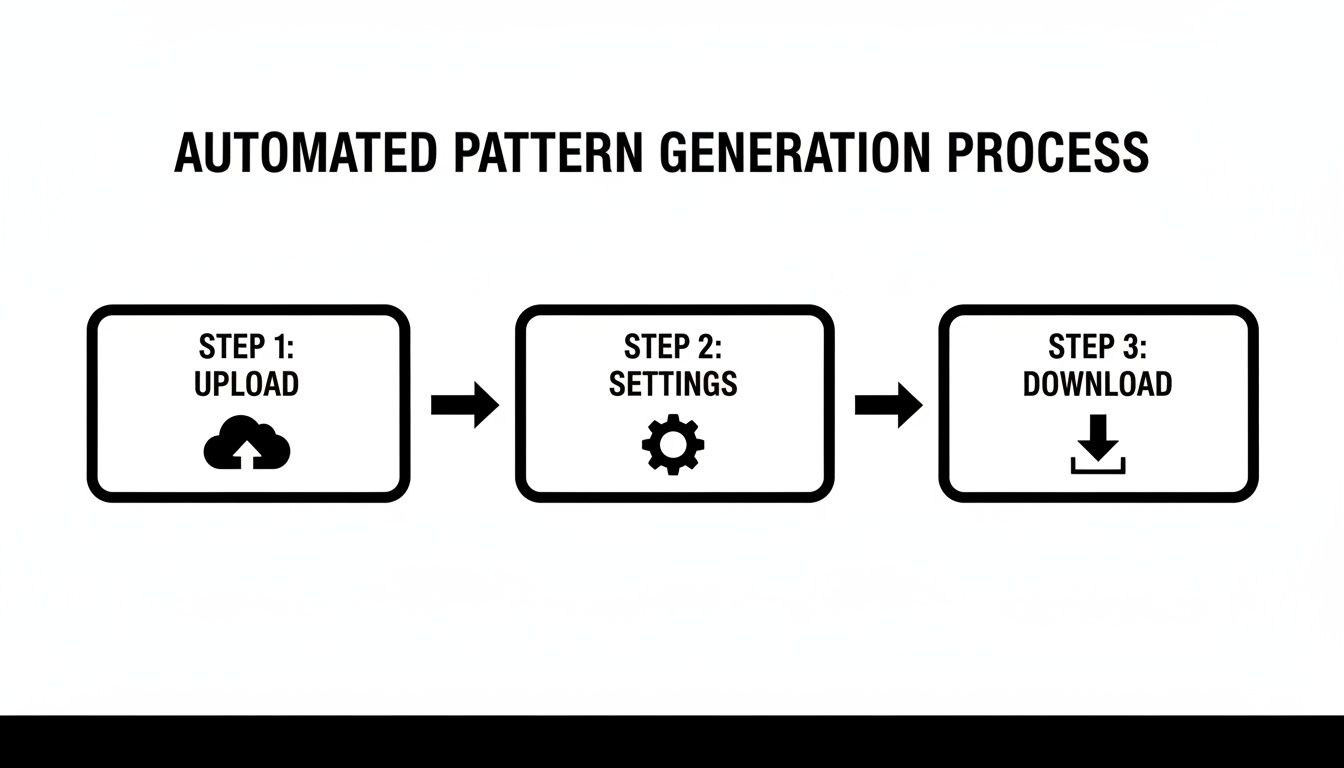 AUTOMATED PATTERN GENERATION PROCESS

STEP 1: UPLOAD

STEP 2: SETTINGS

STEP 3: DOWNLOAD